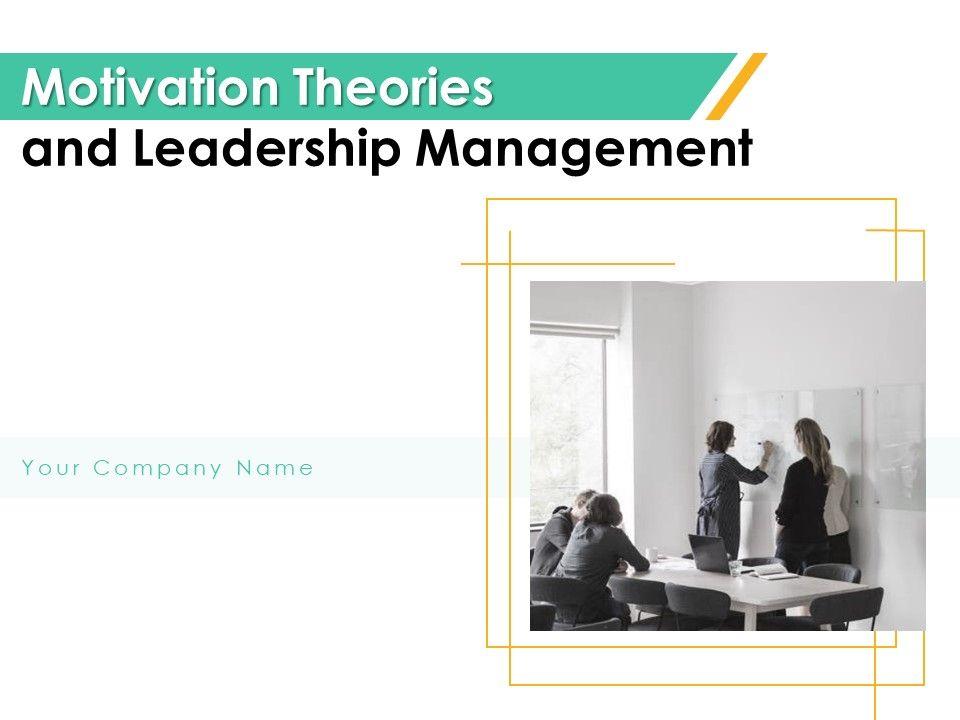 Motivation Theories
and Leadership Management

Your Company Name